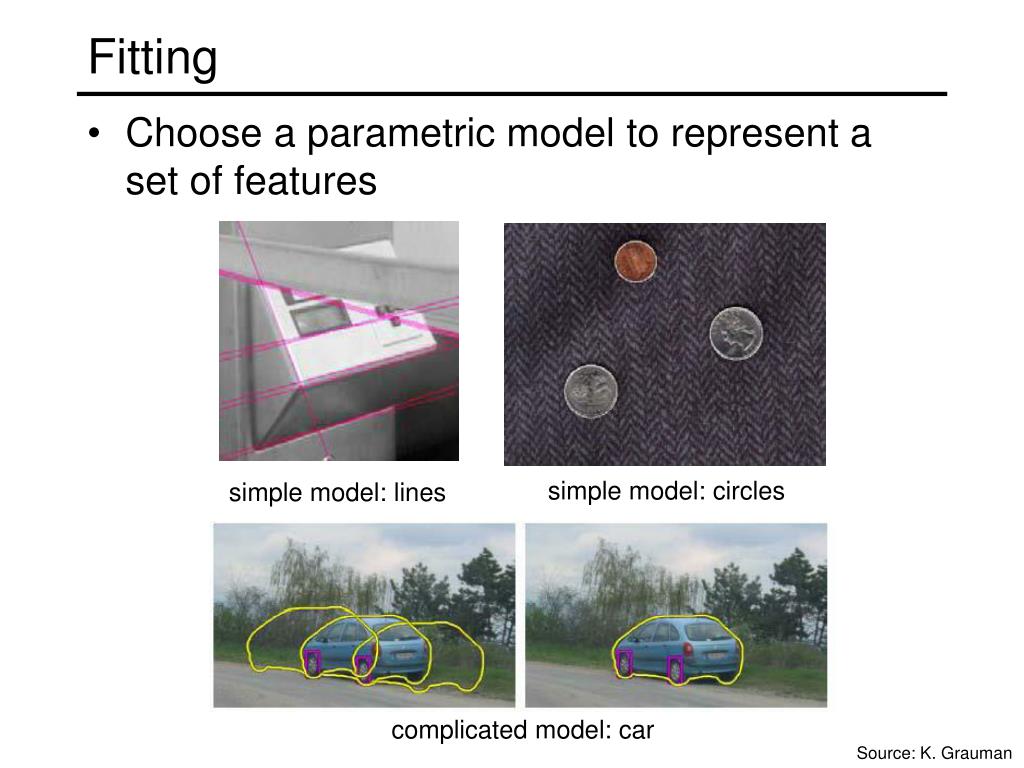 Fitting

• Choose a parametric model to represent a set of features

simple model: lines

simple model: circles

complicated model: car

Source: K. Grauman